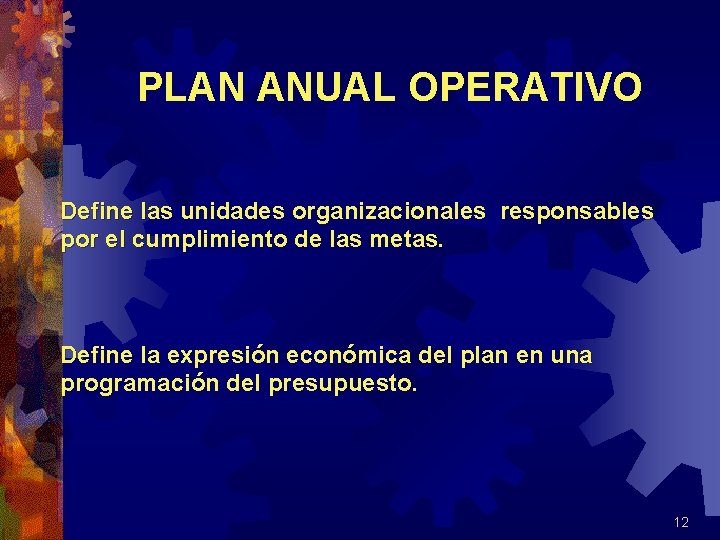 PLAN ANUAL OPERATIVO

Define las unidades organizacionales responsables por el cumplimiento de las metas.

Define la expresión económica del plan en una programación del presupuesto.

12